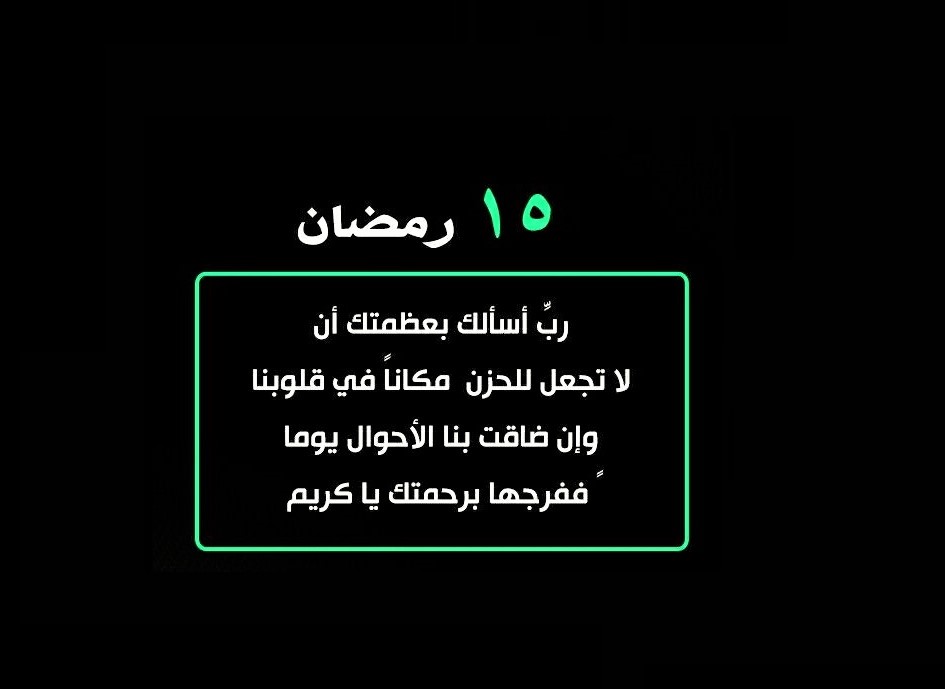 ١٥ رمضان

ربِّ أسألك بعظمتك أن
لا تجعل للحزن مكاناً في قلوبنا
وإن ضاقت بنا الأحوال يوما
ً ففرجها برحمتك يا كريم